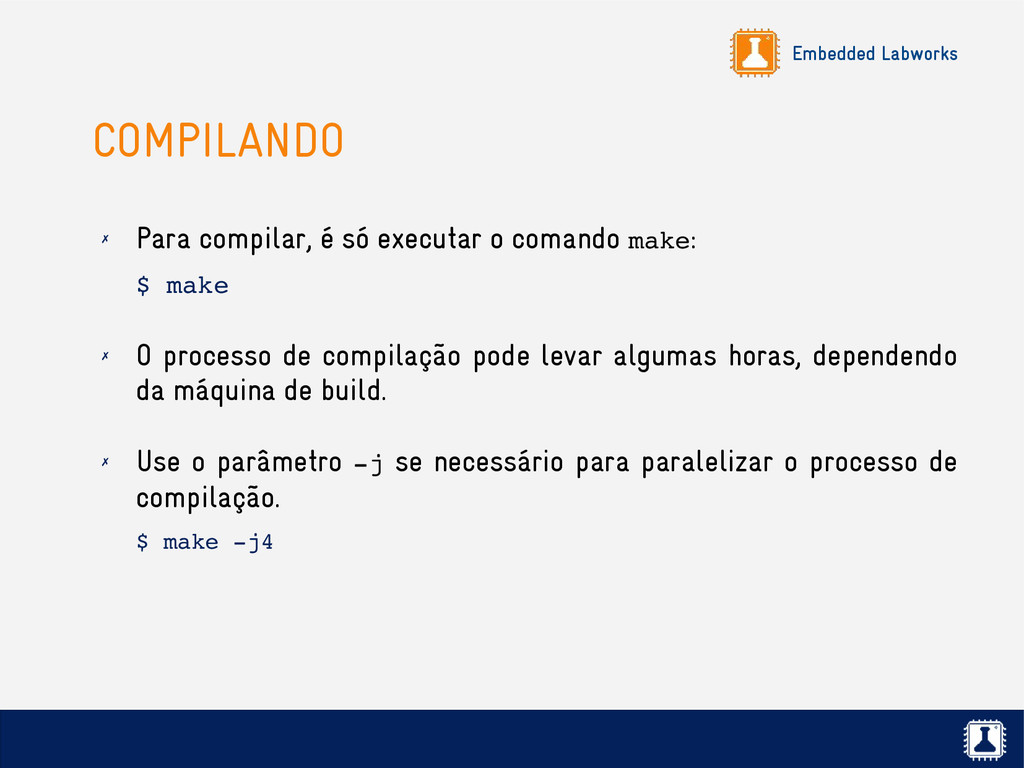 Embedded Labworks

COMPILANDO

✗ Para compilar, é só executar o comando make:

$ make

✗ O processo de compilação pode levar algumas horas, dependendo da máquina de build.

✗ Use o parâmetro -j se necessário para paralelizar o processo de compilação.

$ make -j4